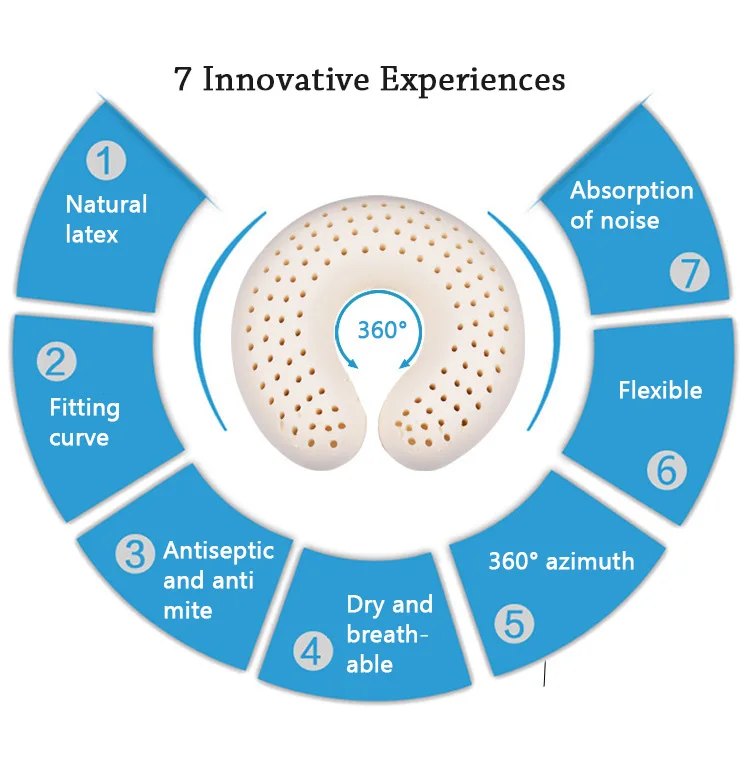 7 Innovative Experiences

1
Natural latex

2
Fitting curve

3
Antiseptic and anti mite

4
Dry and breathable

5
360° azimuth

6
Flexible

7
Absorption of noise

360°